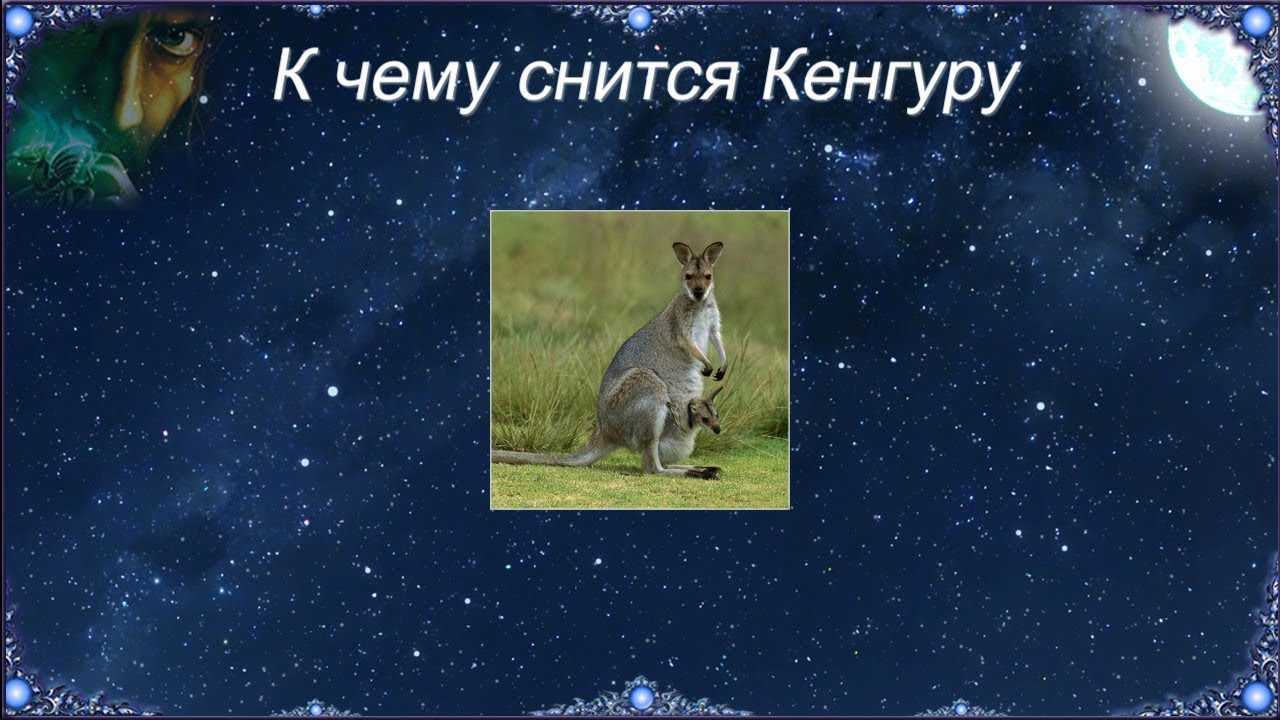 К чему снится Кенгуру